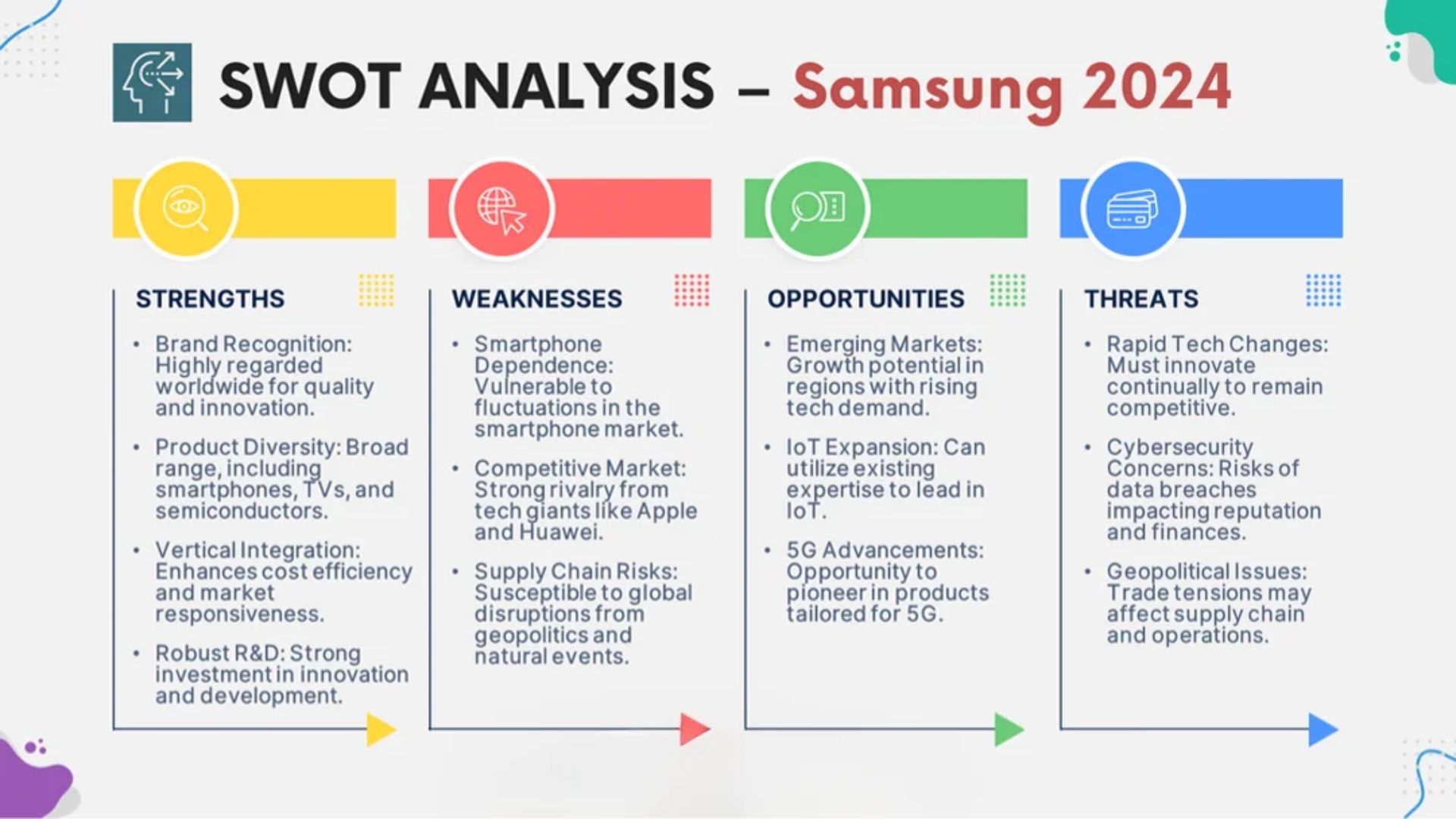 SWOT ANALYSIS – Samsung 2024

STRENGTHS

• Brand Recognition: Highly regarded worldwide for quality and innovation.

• Product Diversity: Broad range, including smartphones, TVs, and semiconductors.

• Vertical Integration: Enhances cost efficiency and market responsiveness.

• Robust R&D: Strong investment in innovation and development.

WEAKNESSES

• Smartphone Dependence: Vulnerable to fluctuations in the smartphone market.

• Competitive Market: Strong rivalry from tech giants like Apple and Huawei.

• Supply Chain Risks: Susceptible to global disruptions from geopolitics and natural events.

OPPORTUNITIES

• Emerging Markets: Growth potential in regions with rising tech demand.

• IoT Expansion: Can utilize existing expertise to lead in IoT.

• 5G Advancements: Opportunity to pioneer in products tailored for 5G.

THREATS

• Rapid Tech Changes: Must innovate continually to remain competitive.

• Cybersecurity Concerns: Risks of data breaches impacting reputation and finances.

• Geopolitical Issues: Trade tensions may affect supply chain and operations.